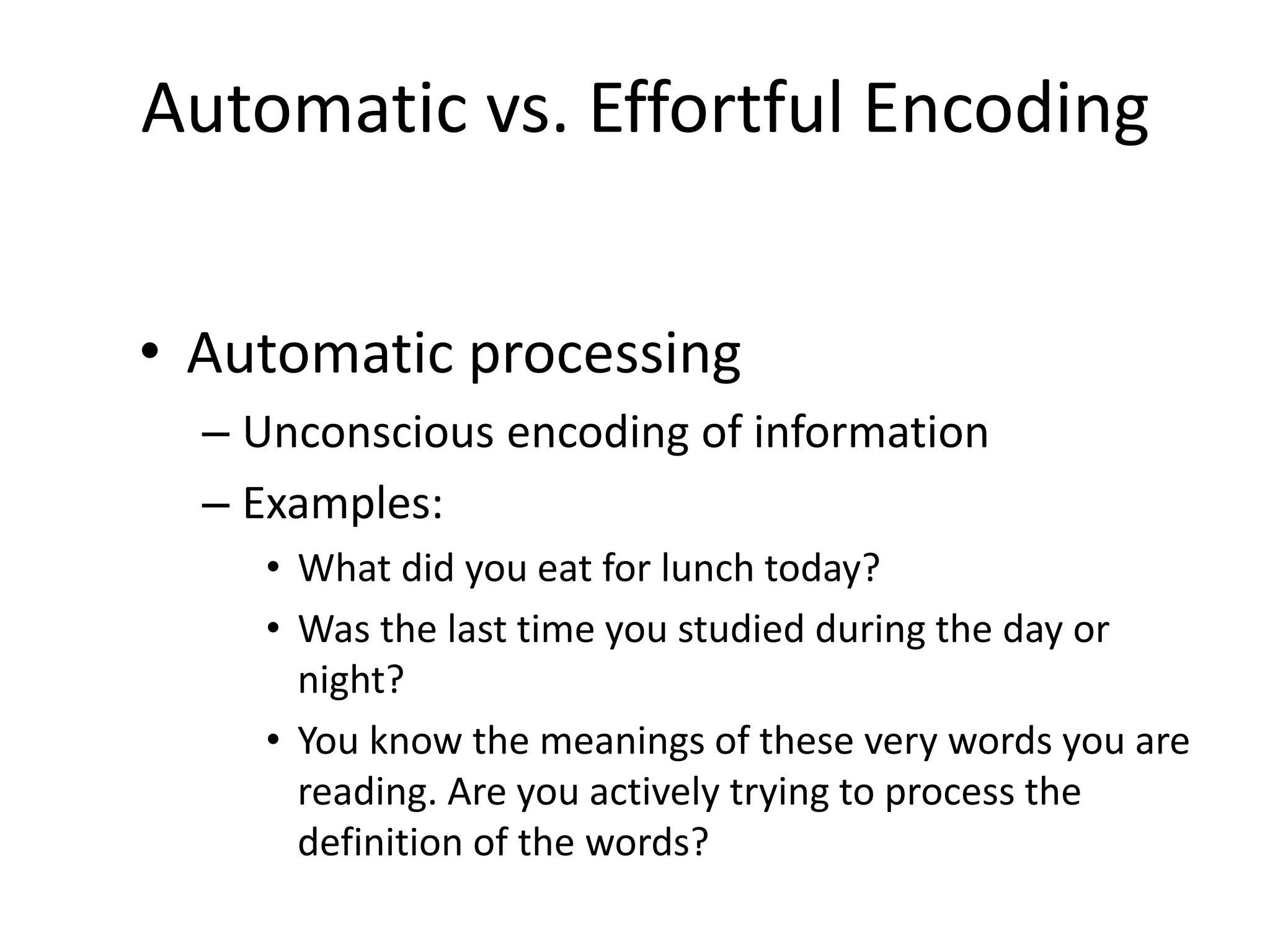 Automatic vs. Effortful Encoding

• Automatic processing
– Unconscious encoding of information
– Examples:
• What did you eat for lunch today?
• Was the last time you studied during the day or night?
• You know the meanings of these very words you are reading. Are you actively trying to process the definition of the words?